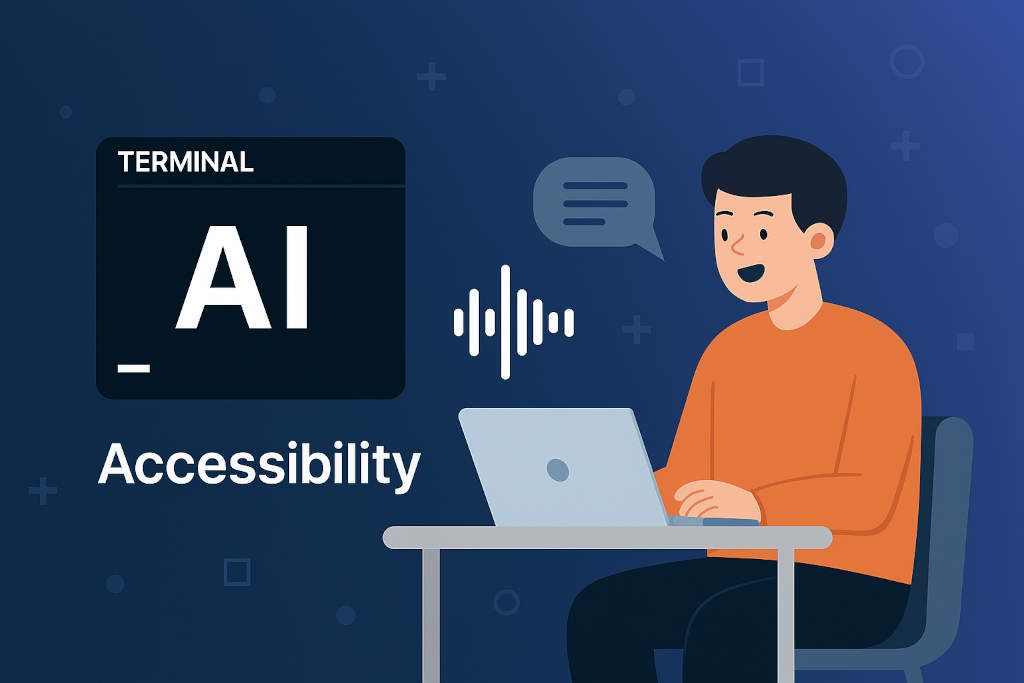 TERMINAL

AI

_

Accessibility